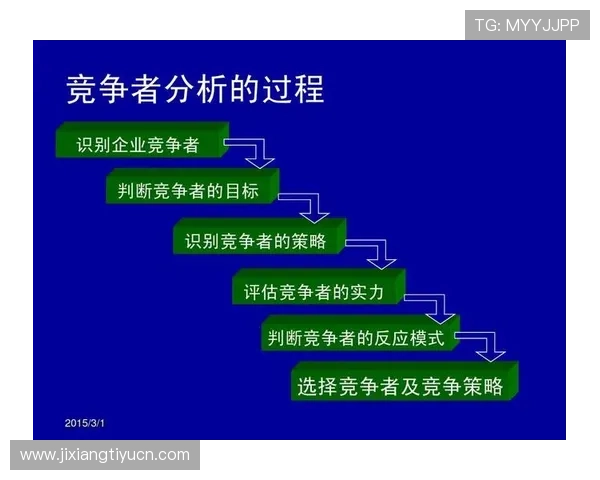 TG: MYYJJPP

竞争者分析的过程

识别企业竞争者

判断竞争者的目标

识别竞争者的策略

评估竞争者的实力

判断竞争者的反应模式

选择竞争者及竞争策略

2015/3/1

www.jixiangtiyucn.com